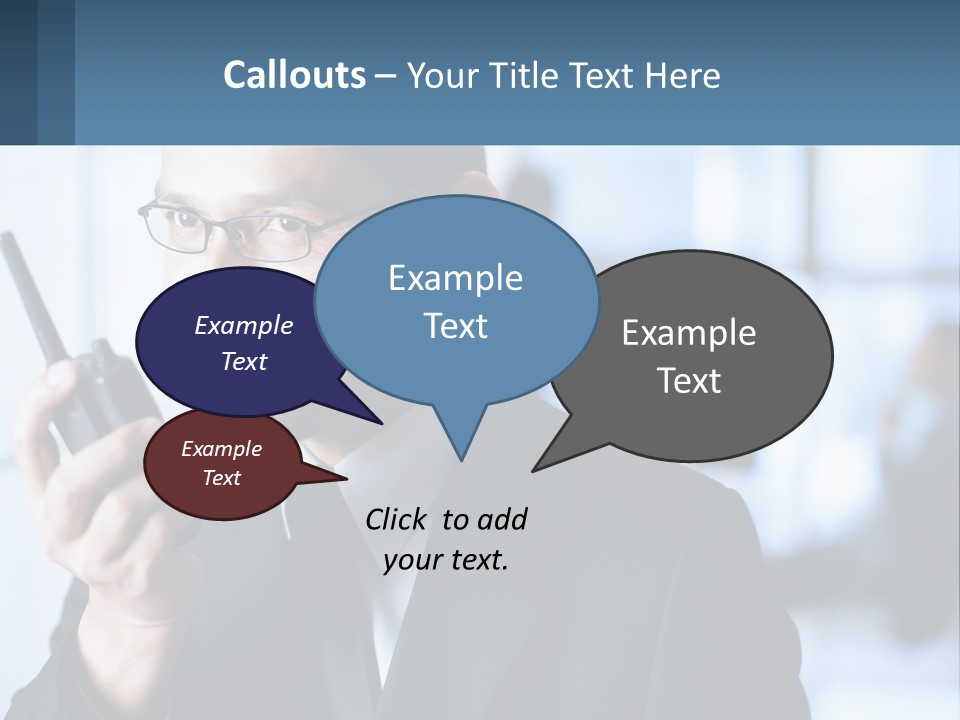 Callouts – Your Title Text Here

Example Text

Example Text

Example Text

Example Text

Click to add your text.